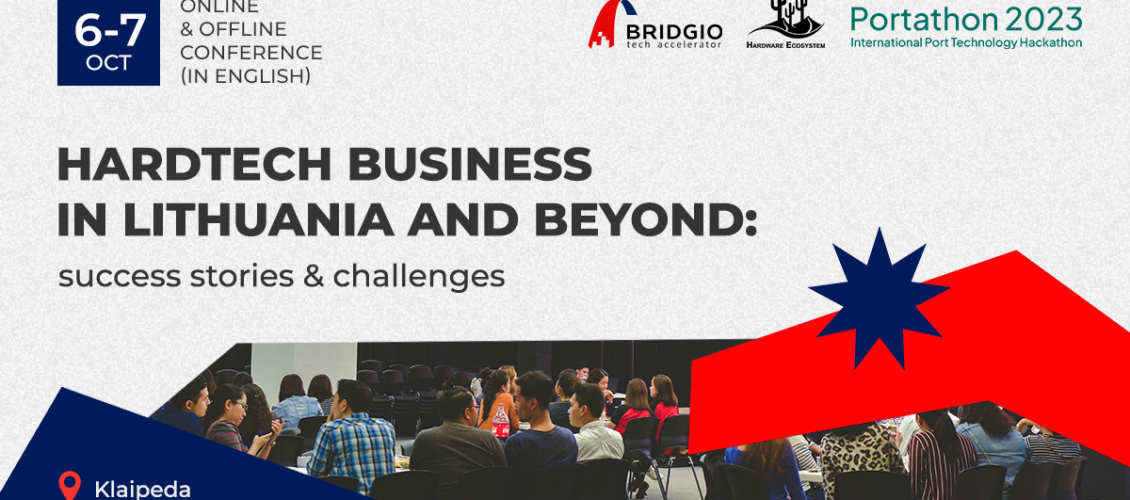 6-7 OCT

ONLINE & OFFLINE CONFERENCE (IN ENGLISH)

BRIDGIO tech accelerator

HARDWARE ECOSYSTEM

Portathon 2023
International Port Technology Hackathon

HARDTECH BUSINESS IN LITHUANIA AND BEYOND:

success stories & challenges

Klaipeda